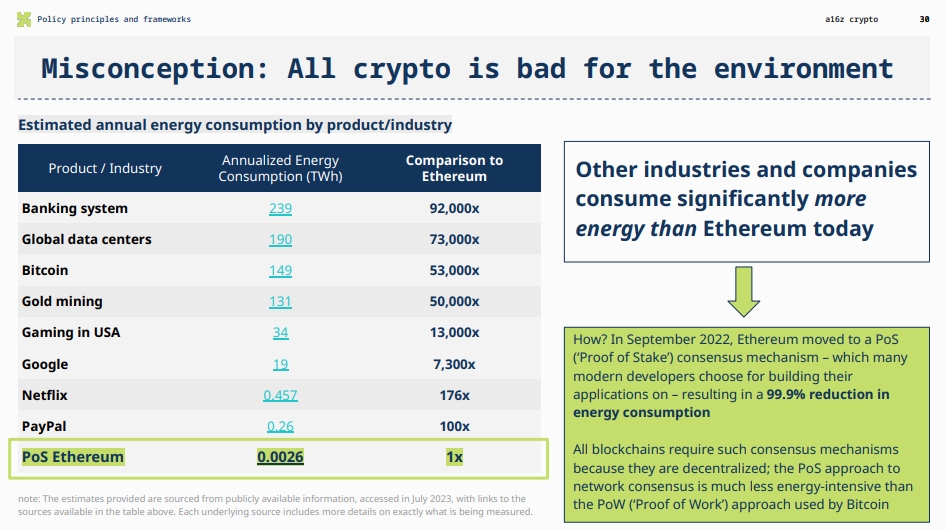 Policy principles and frameworks

a16z crypto

30

Misconception: All crypto is bad for the environment

Estimated annual energy consumption by product/industry

| Product / Industry | Annualized Energy Consumption (TWh) | Comparison to Ethereum |
|---|---|---|
| Banking system | 239 | 92,000x |
| Global data centers | 190 | 73,000x |
| Bitcoin | 149 | 53,000x |
| Gold mining | 131 | 50,000x |
| Gaming in USA | 34 | 13,000x |
| Google | 19 | 7,300x |
| Netflix | 0.457 | 176x |
| PayPal | 0.26 | 100x |
| PoS Ethereum | 0.0026 | 1x |

note: The estimates provided are sourced from publicly available information, accessed in July 2023, with links to the sources available in the table above. Each underlying source includes more details on exactly what is being measured.

Other industries and companies consume significantly more energy than Ethereum today

How? In September 2022, Ethereum moved to a PoS ('Proof of Stake') consensus mechanism – which many modern developers choose for building their applications on – resulting in a 99.9% reduction in energy consumption

All blockchains require such consensus mechanisms because they are decentralized; the PoS approach to network consensus is much less energy-intensive than the PoW ('Proof of Work') approach used by Bitcoin